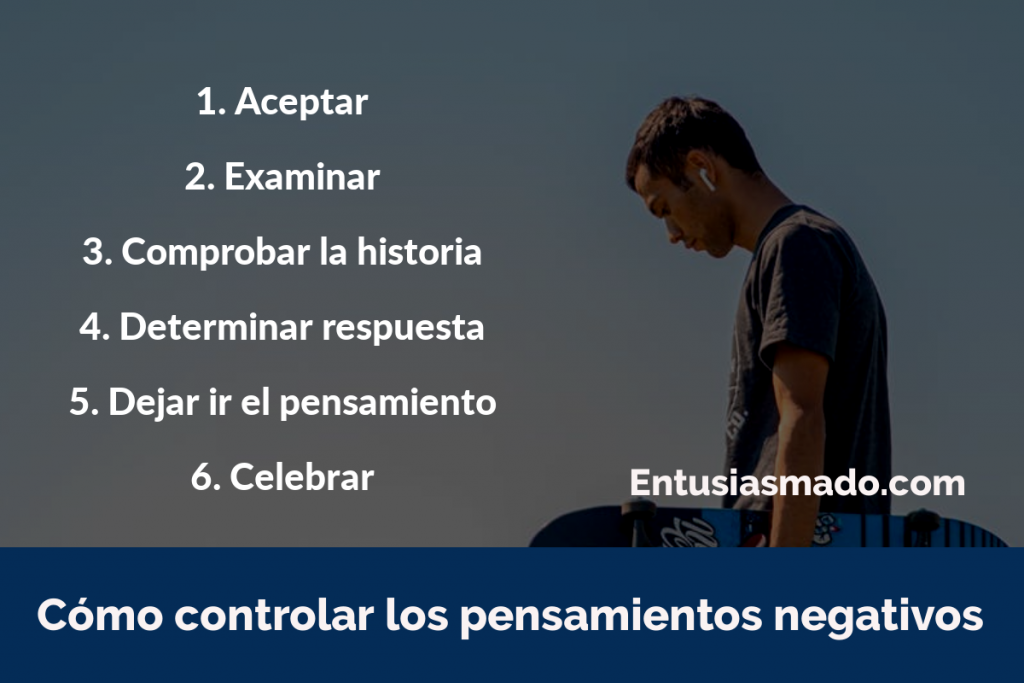 1. Aceptar

2. Examinar

3. Comprobar la historia

4. Determinar respuesta

5. Dejar ir el pensamiento

6. Celebrar

Entusiasmado.com

Cómo controlar los pensamientos negativos